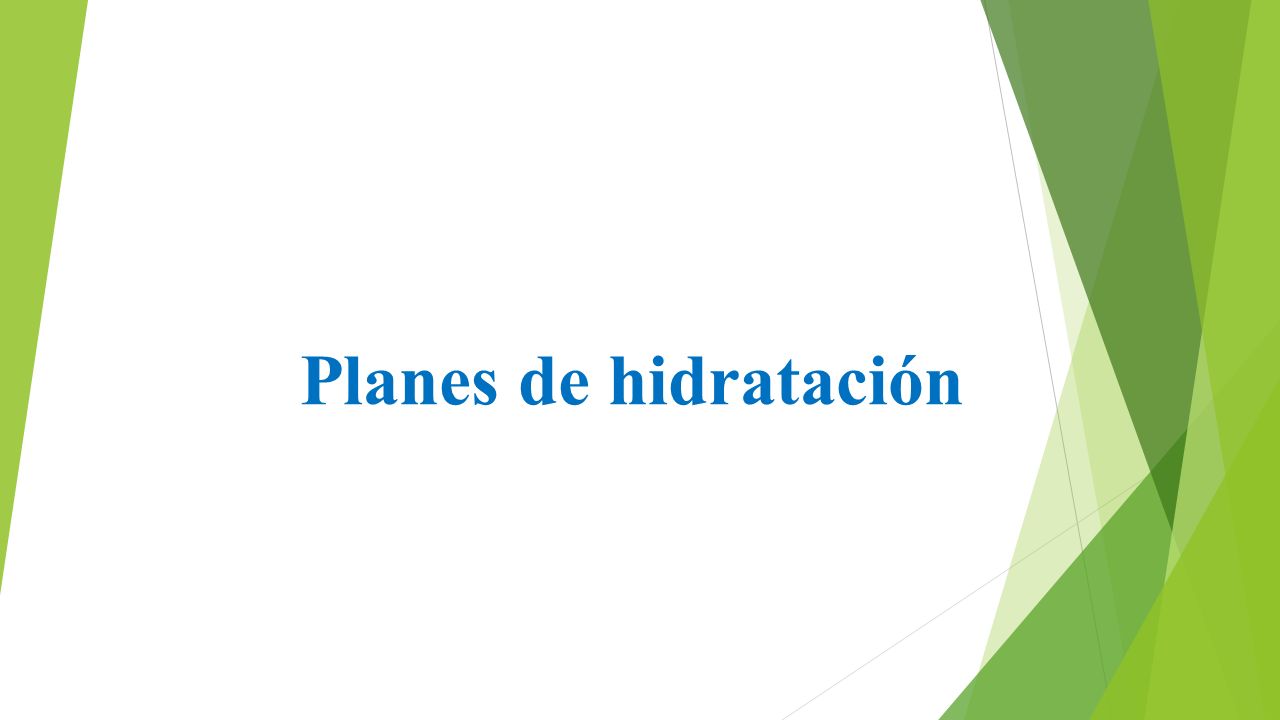 Planes de hidratación